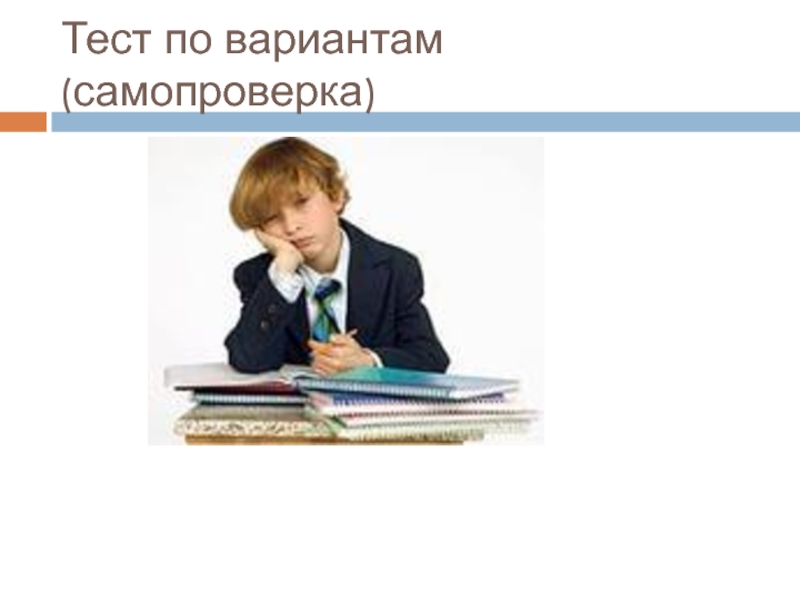 Тест по вариантам (самопроверка)